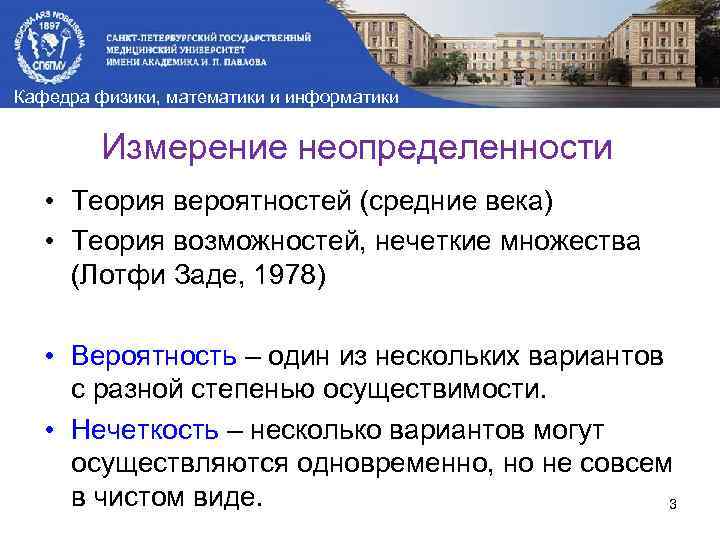 MEDICINA ARS NOBILISSIMA
1897
СПбГМУ

САНКТ-ПЕТЕРБУРГСКИЙ ГОСУДАРСТВЕННЫЙ МЕДИЦИНСКИЙ УНИВЕРСИТЕТ ИМЕНИ АКАДЕМИКА И. П. ПАВЛОВА

Кафедра физики, математики и информатики

Измерение неопределенности

• Теория вероятностей (средние века)
• Теория возможностей, нечеткие множества (Лотфи Заде, 1978)

• Вероятность – один из нескольких вариантов с разной степенью осуществимости.
• Нечеткость – несколько вариантов могут осуществляются одновременно, но не совсем в чистом виде.

3